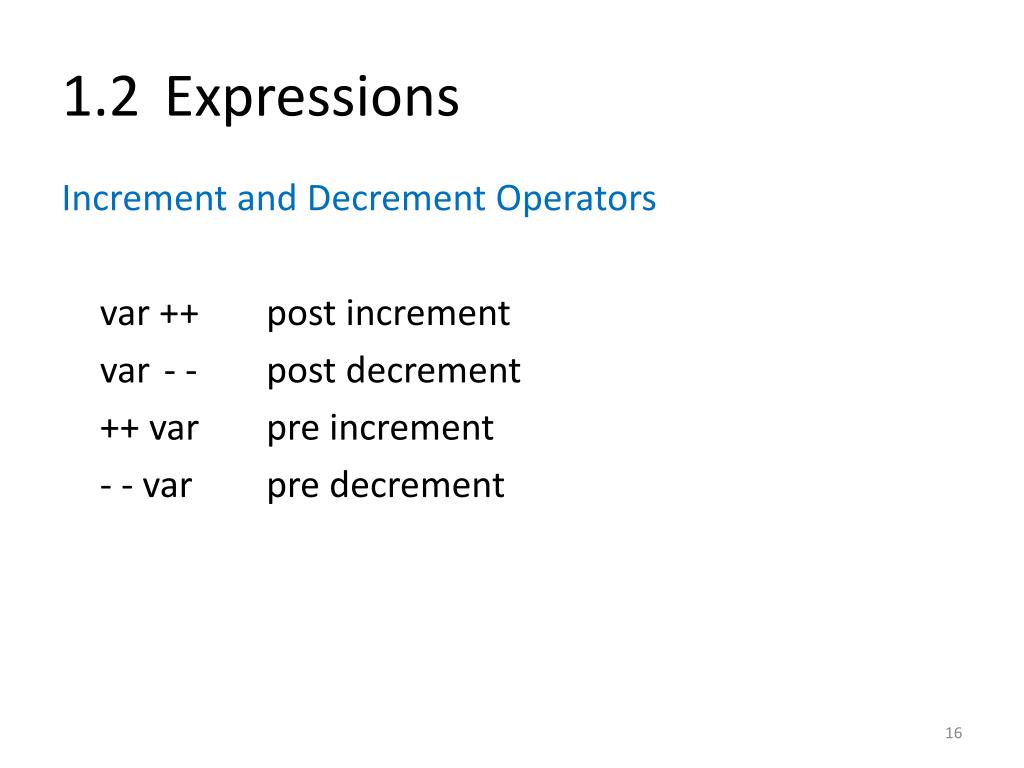 1.2 Expressions

Increment and Decrement Operators

var ++ post increment
var - - post decrement
++ var pre increment
- - var pre decrement

16